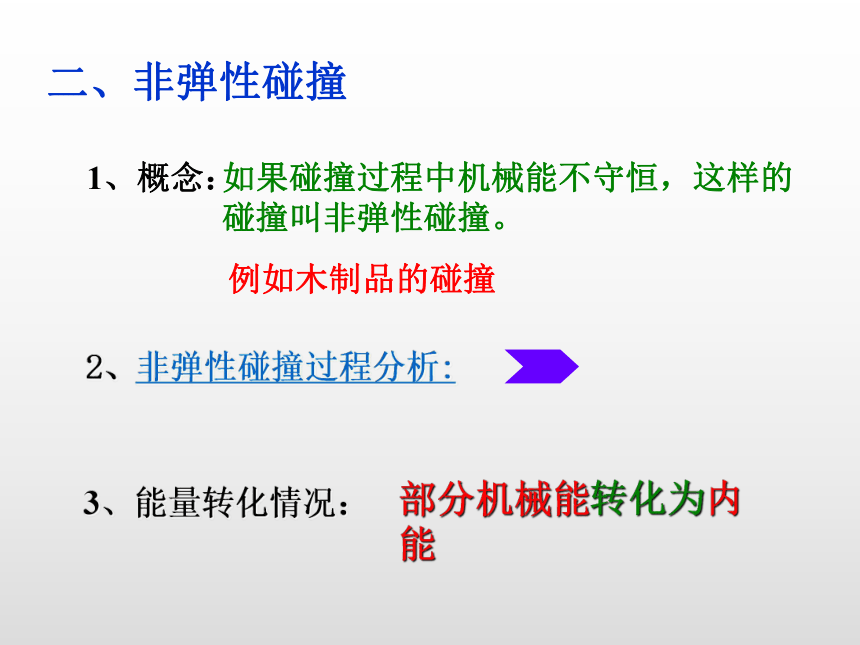 二、非弹性碰撞

1、概念：如果碰撞过程中机械能不守恒，这样的碰撞叫非弹性碰撞。

例如木制品的碰撞

2、非弹性碰撞过程分析：

3、能量转化情况：　部分机械能转化为内能